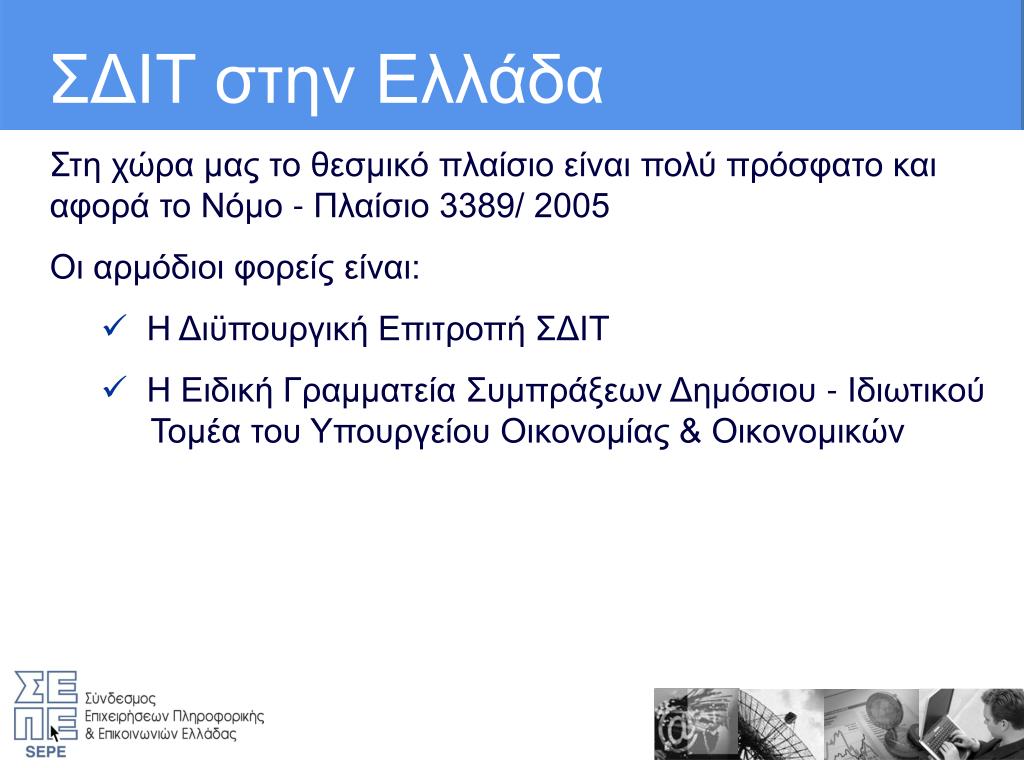 ΣΔΙΤ στην Ελλάδα

Στη χώρα μας το θεσμικό πλαίσιο είναι πολύ πρόσφατο και αφορά το Νόμο - Πλαίσιο 3389/ 2005

Οι αρμόδιοι φορείς είναι:

✓ Η Διϋπουργική Επιτροπή ΣΔΙΤ

✓ Η Ειδική Γραμματεία Συμπράξεων Δημόσιου - Ιδιωτικού Τομέα του Υπουργείου Οικονομίας & Οικονομικών

ΣΕ ΠΕ
SEPE
Σύνδεσμος Επιχειρήσεων Πληροφορικής & Επικοινωνιών Ελλάδας